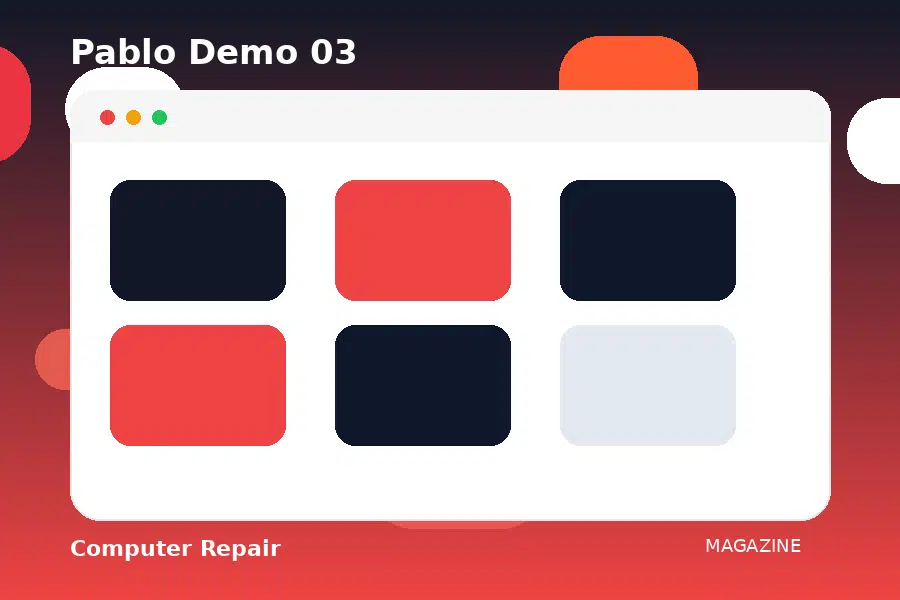 Pablo Demo 03

Computer Repair

MAGAZINE